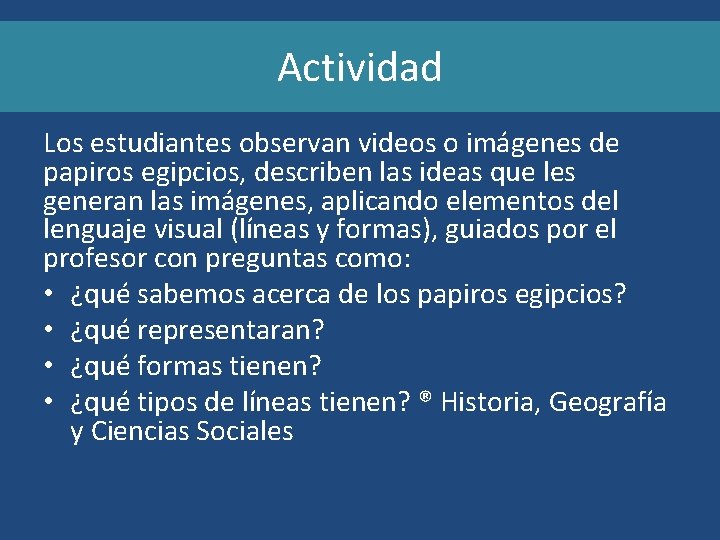 Actividad

Los estudiantes observan videos o imágenes de papiros egipcios, describen las ideas que les generan las imágenes, aplicando elementos del lenguaje visual (líneas y formas), guiados por el profesor con preguntas como:

• ¿qué sabemos acerca de los papiros egipcios?
• ¿qué representaran?
• ¿qué formas tienen?
• ¿qué tipos de líneas tienen? ® Historia, Geografía y Ciencias Sociales